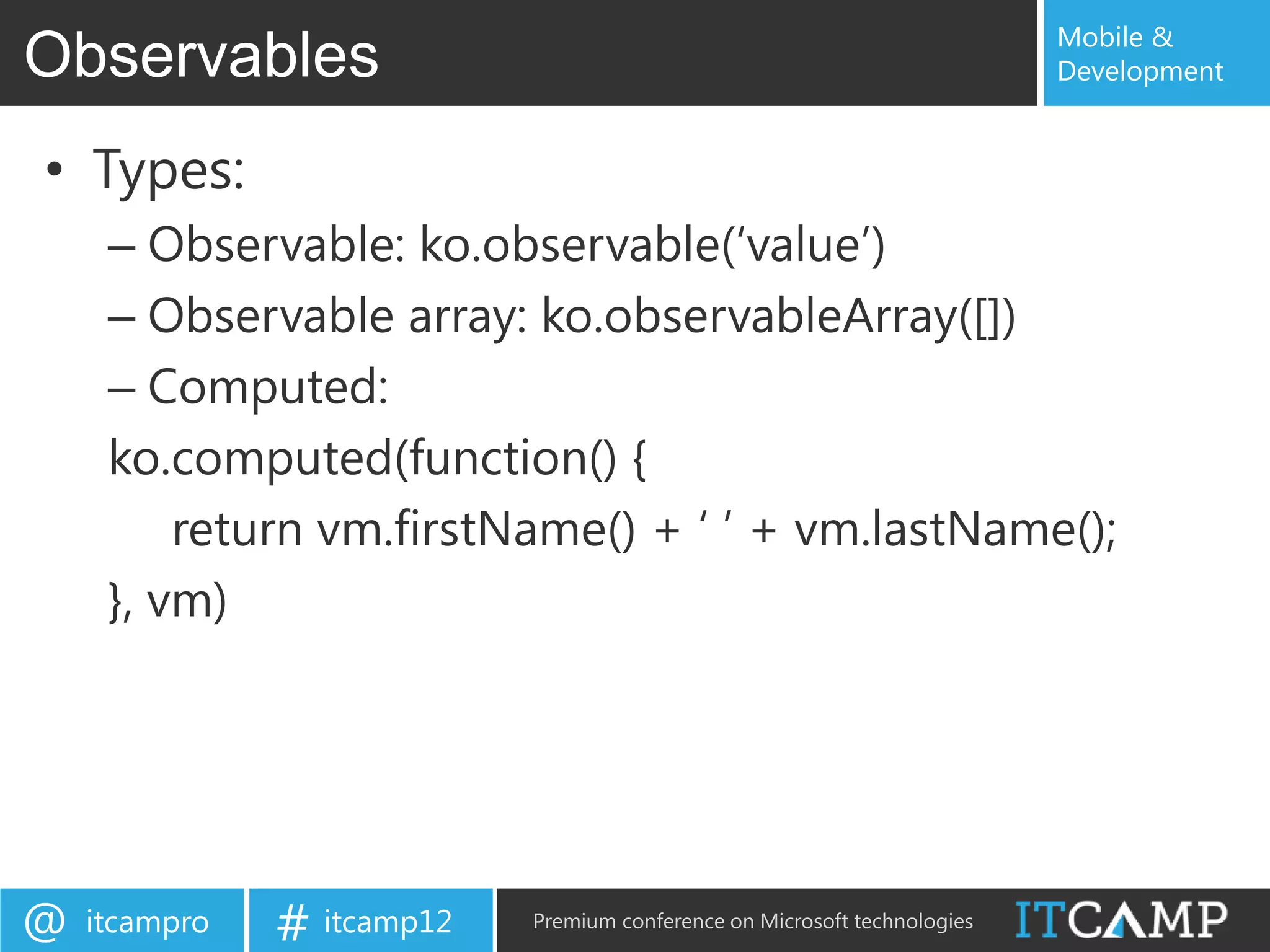 Observables

Mobile & Development

• Types:

– Observable: ko.observable(‘value’)

– Observable array: ko.observableArray([])

– Computed:

ko.computed(function() {

return vm.firstName() + ‘ ’ + vm.lastName();

}, vm)

@ itcampro

# itcamp12

Premium conference on Microsoft technologies

ITCAMP